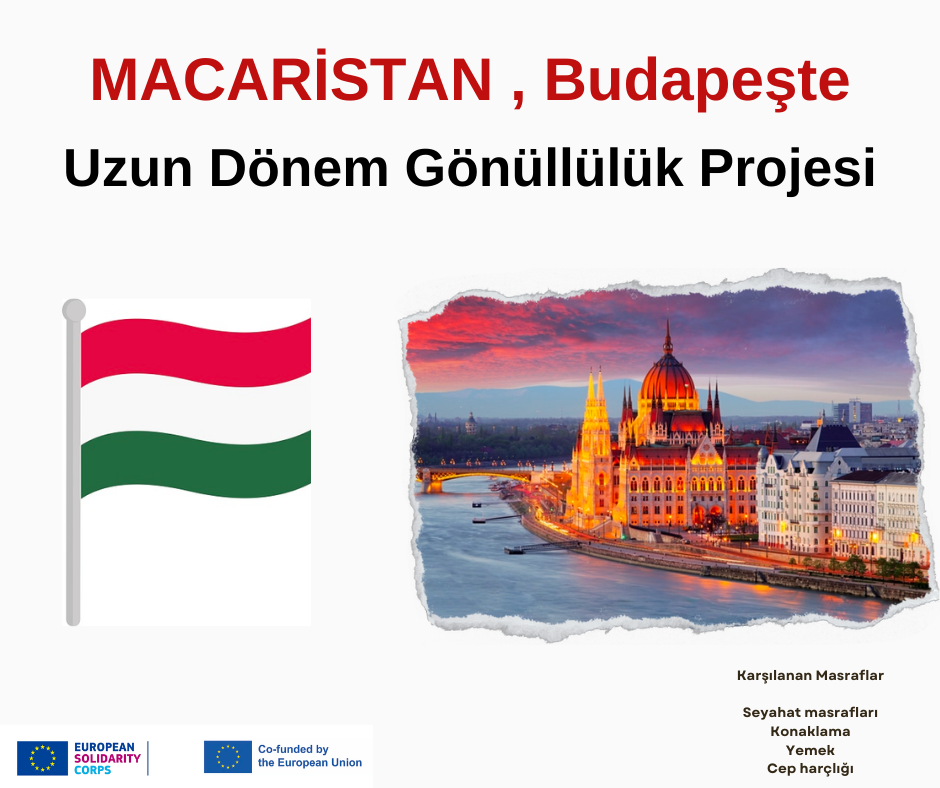 MACARİSTAN , Budapeşte

Uzun Dönem Gönüllülük Projesi

Karşılanan Masraflar

Seyahat masrafları
Konaklama
Yemek
Cep harçlığı

EUROPEAN SOLIDARITY CORPS

Co-funded by the European Union